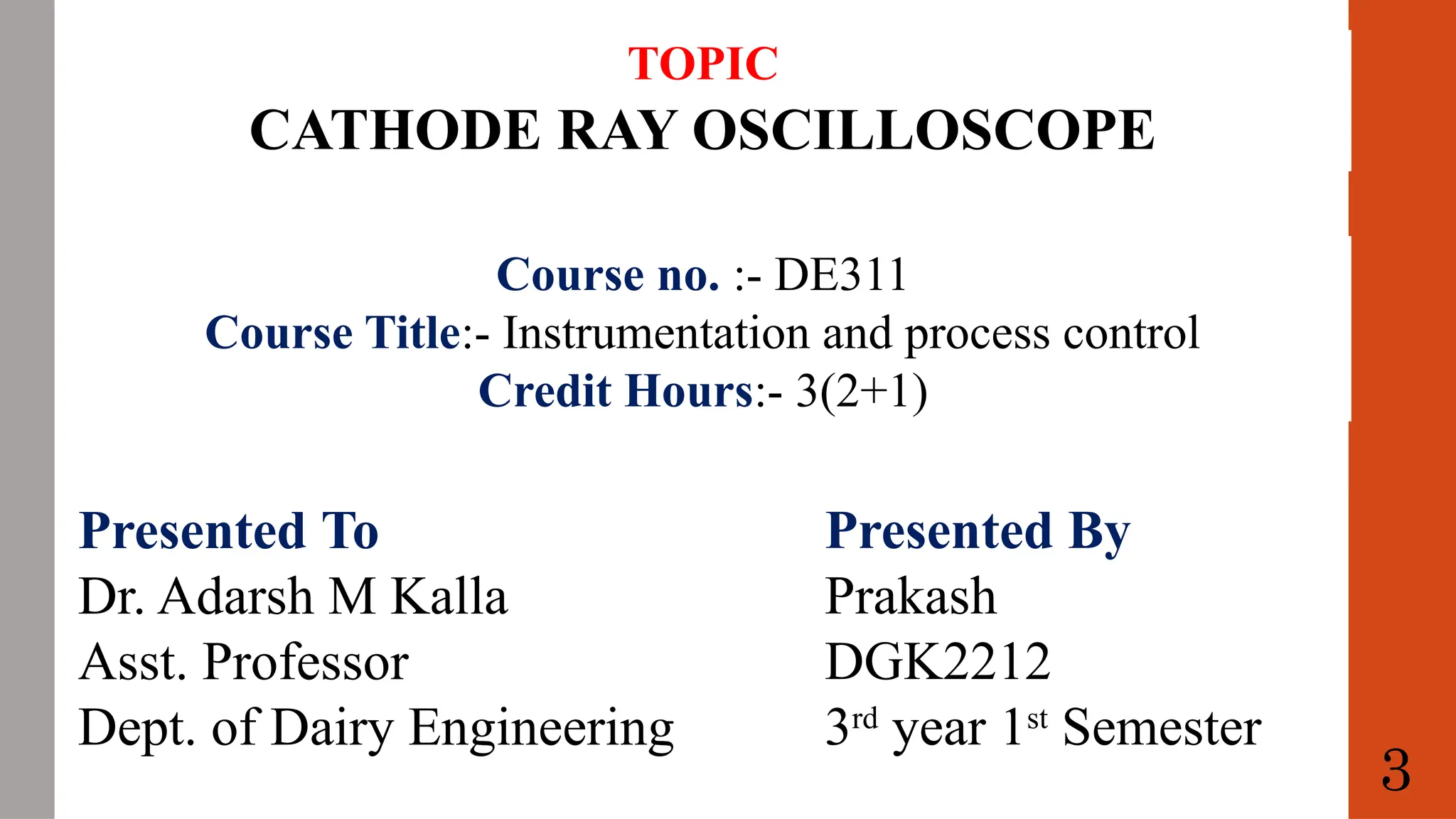 TOPIC
CATHODE RAY OSCILLOSCOPE

Course no. :- DE311
Course Title:- Instrumentation and process control
Credit Hours:- 3(2+1)

Presented To
Dr. Adarsh M Kalla
Asst. Professor
Dept. of Dairy Engineering

Presented By
Prakash
DGK2212
3$^{rd}$ year 1$^{st}$ Semester

3